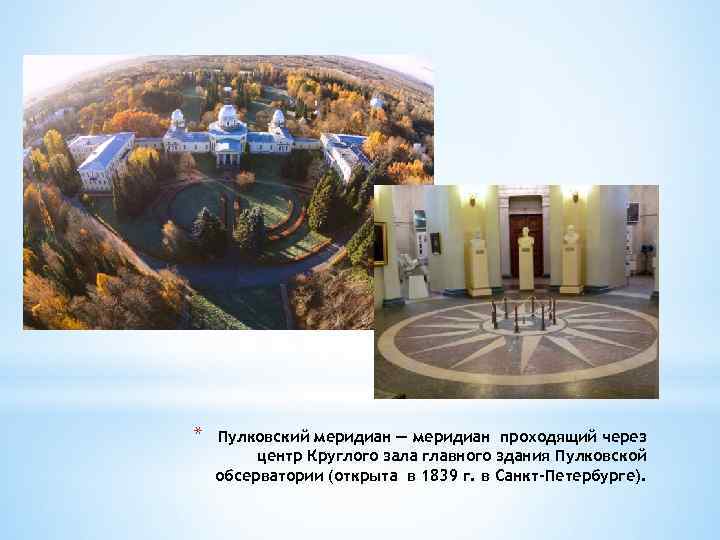 * Пулковский меридиан — меридиан проходящий через центр Круглого зала главного здания Пулковской обсерватории (открыта в 1839 г. в Санкт-Петербурге).